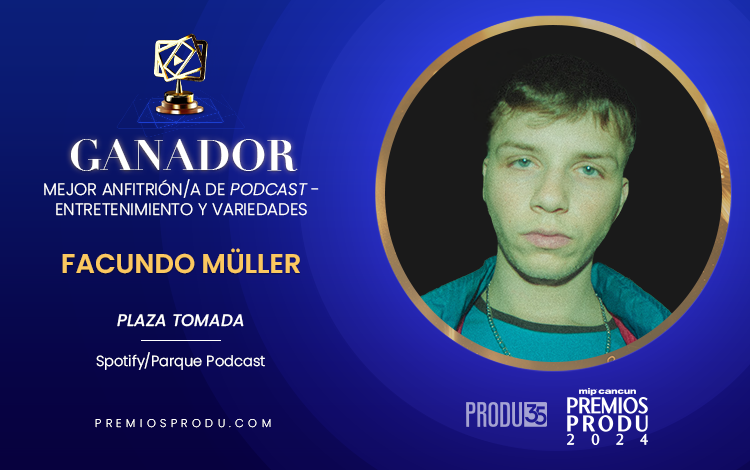 GANADOR

MEJOR ANFITRIÓN/A DE PODCAST - ENTRETENIMIENTO Y VARIEDADES

FACUNDO MÜLLER

PLAZA TOMADA

Spotify/Parque Podcast

PREMIOSPRODU.COM

PRODU 35

mip cancun PREMIOS PRODU 2024